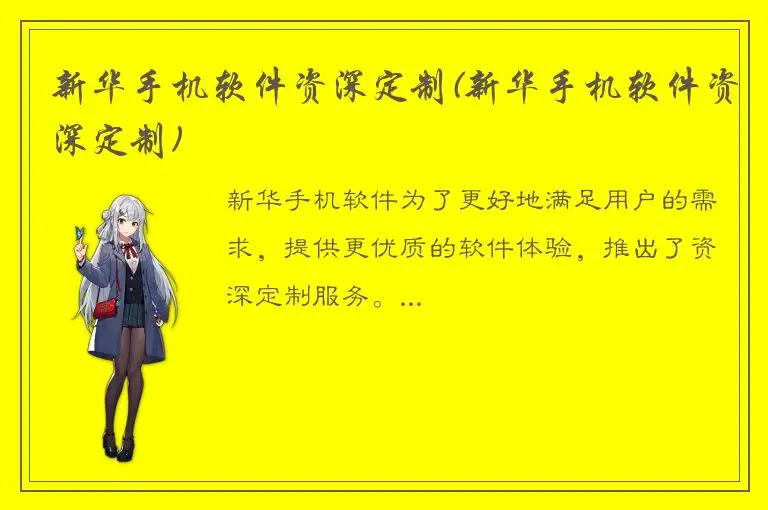 新华手机软件资深定制(新华手机软件资深定制)

新华手机软件为了更好地满足用户的需求，提供更优质的软件体验，推出了资深定制服务。...